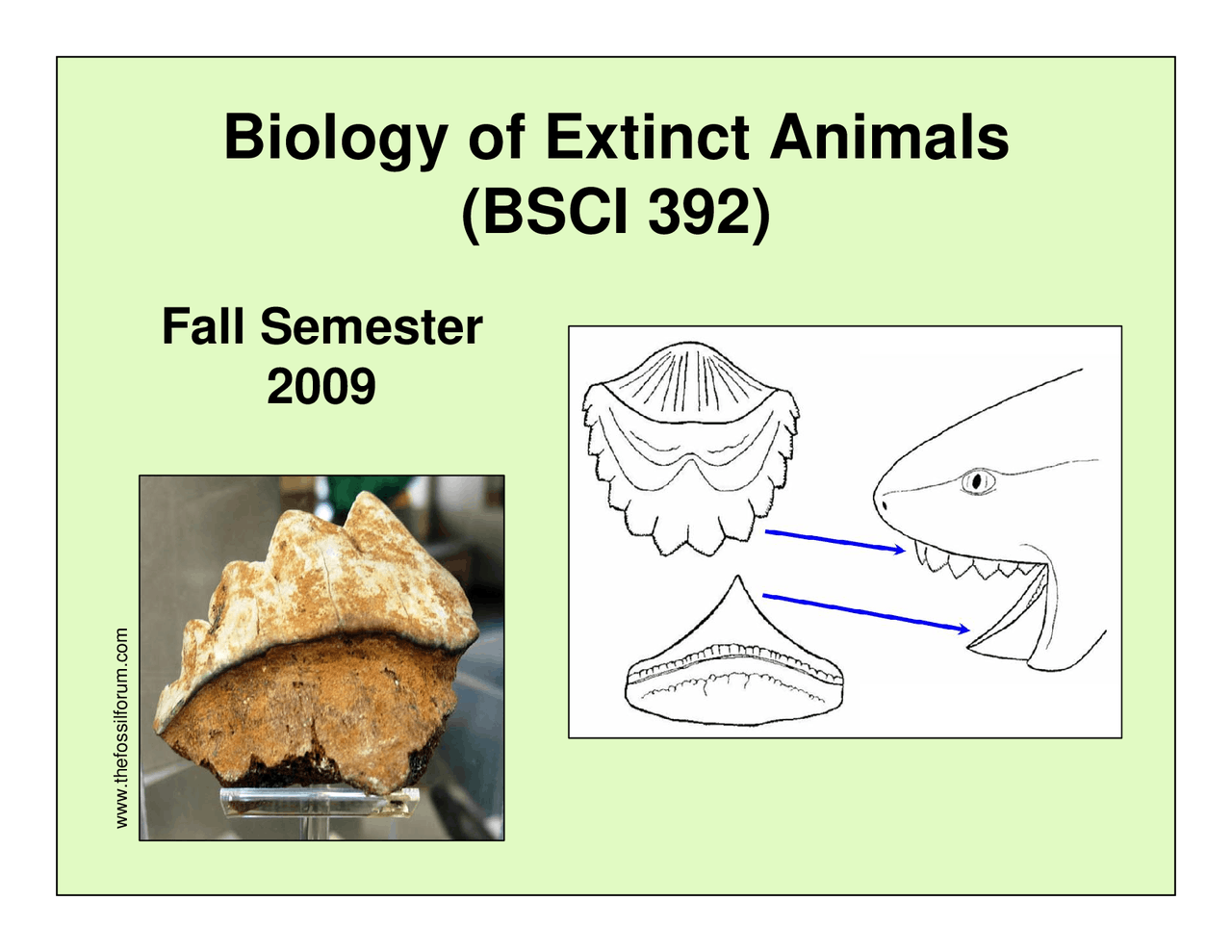 Biology of Extinct Animals
(BSCI 392)

Fall Semester
2009

www.thefossilforum.com